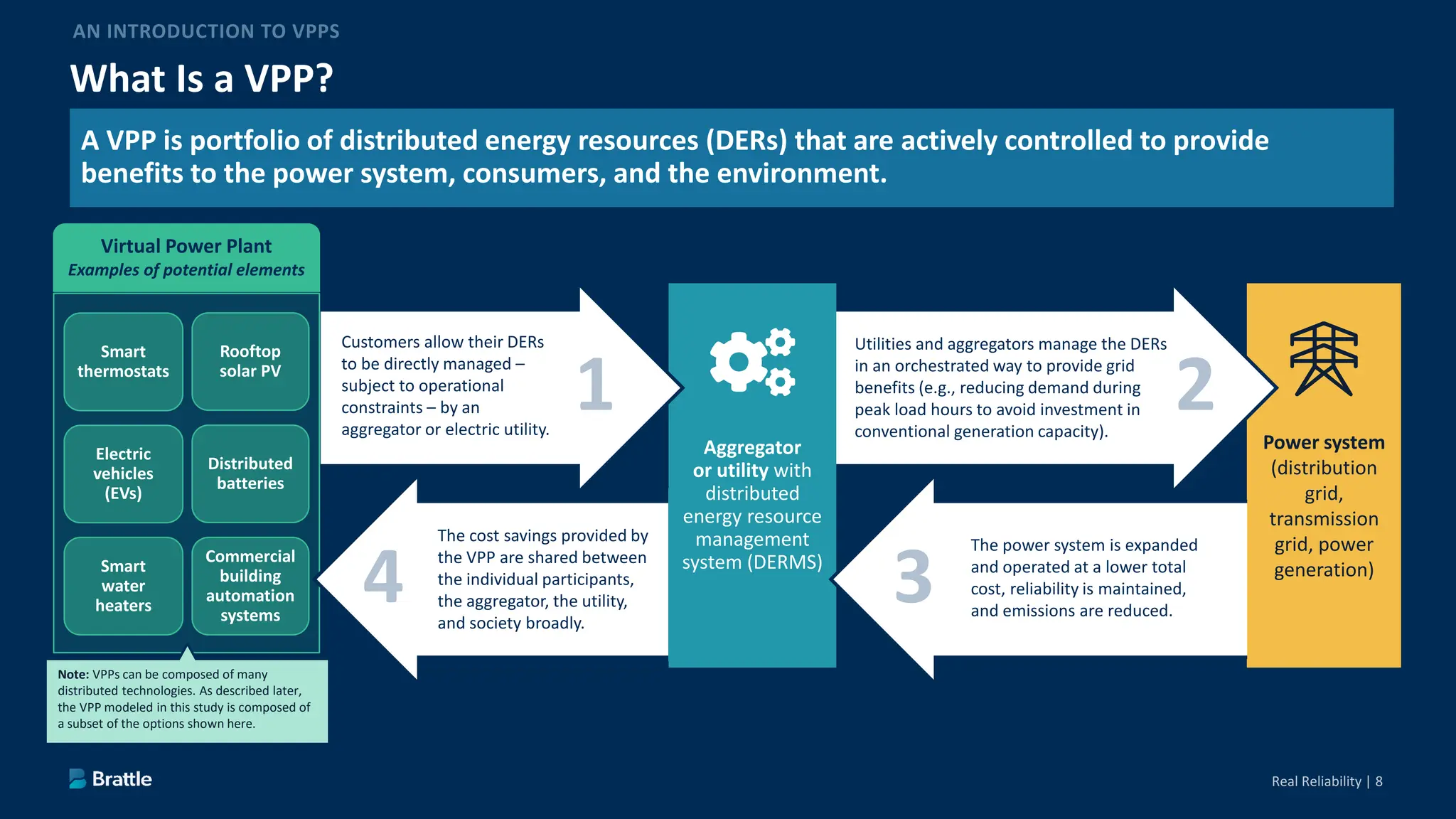 AN INTRODUCTION TO VPPS

What Is a VPP?

A VPP is portfolio of distributed energy resources (DERs) that are actively controlled to provide benefits to the power system, consumers, and the environment.

Virtual Power Plant
Examples of potential elements

Smart thermostats

Rooftop solar PV

Electric vehicles (EVs)

Distributed batteries

Smart water heaters

Commercial building automation systems

Note: VPPs can be composed of many distributed technologies. As described later, the VPP modeled in this study is composed of a subset of the options shown here.

Customers allow their DERs to be directly managed – subject to operational constraints – by an aggregator or electric utility.

1

Aggregator or utility with distributed energy resource management system (DERMS)

Utilities and aggregators manage the DERs in an orchestrated way to provide grid benefits (e.g., reducing demand during peak load hours to avoid investment in conventional generation capacity).

2

Power system (distribution grid, transmission grid, power generation)

3

The power system is expanded and operated at a lower total cost, reliability is maintained, and emissions are reduced.

4

The cost savings provided by the VPP are shared between the individual participants, the aggregator, the utility, and society broadly.

Brattle

Real Reliability | 8